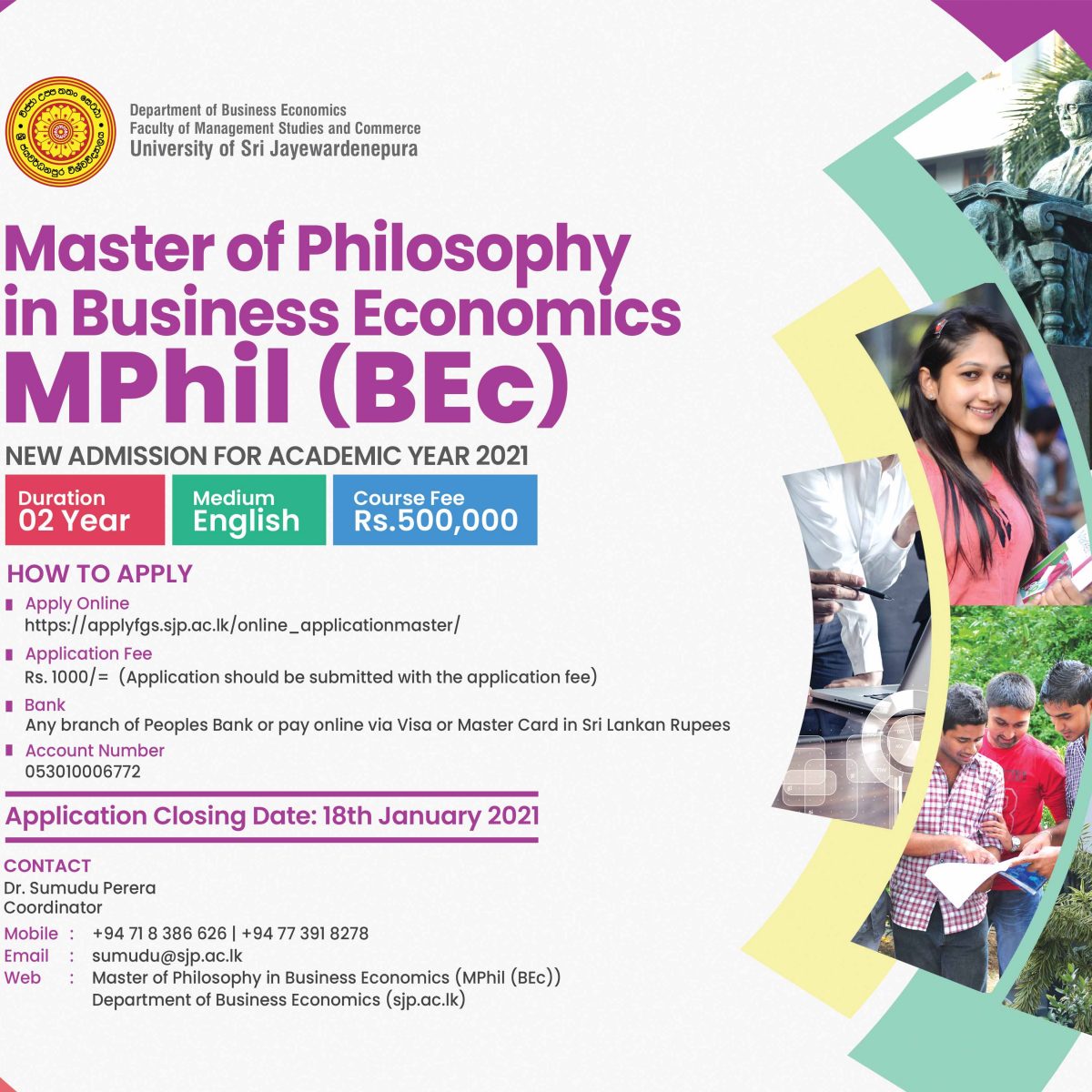 Department of Business Economics
Faculty of Management Studies and Commerce
University of Sri Jayewardenepura

Master of Philosophy in Business Economics
MPhil (BEc)

NEW ADMISSION FOR ACADEMIC YEAR 2021

Duration
02 Year

Medium
English

Course Fee
Rs.500,000

HOW TO APPLY

Apply Online
https://applyfgs.sjp.ac.lk/online_applicationmaster/

Application Fee
Rs. 1000/= (Application should be submitted with the application fee)

Bank
Any branch of Peoples Bank or pay online via Visa or Master Card in Sri Lankan Rupees

Account Number
053010006772

Application Closing Date: 18th January 2021

CONTACT
Dr. Sumudu Perera
Coordinator

Mobile : +94 71 8 386 626 | +94 77 391 8278
Email : sumudu@sjp.ac.lk
Web : Master of Philosophy in Business Economics (MPhil (BEc))
Department of Business Economics (sjp.ac.lk)